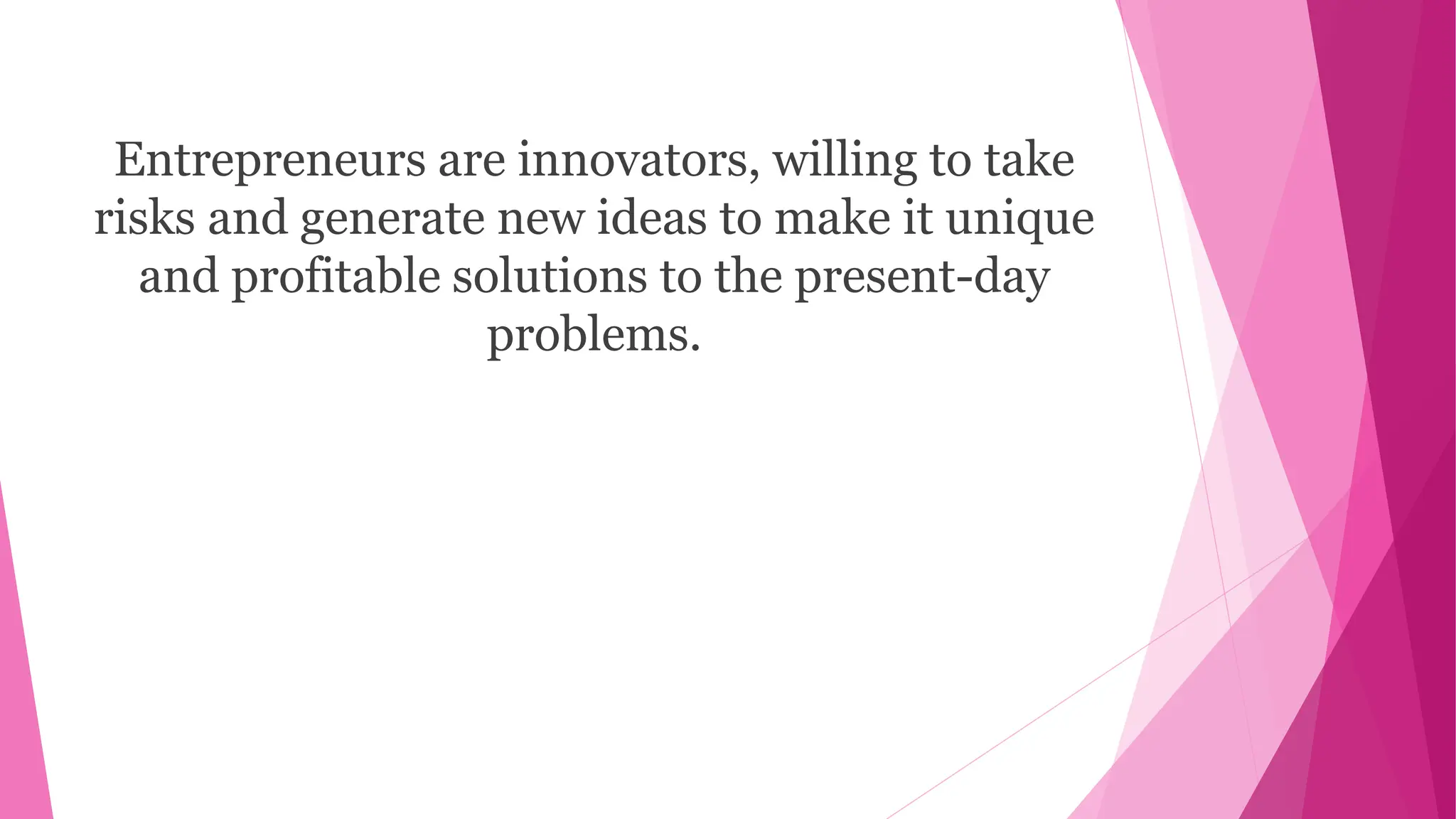 Entrepreneurs are innovators, willing to take risks and generate new ideas to make it unique and profitable solutions to the present-day problems.